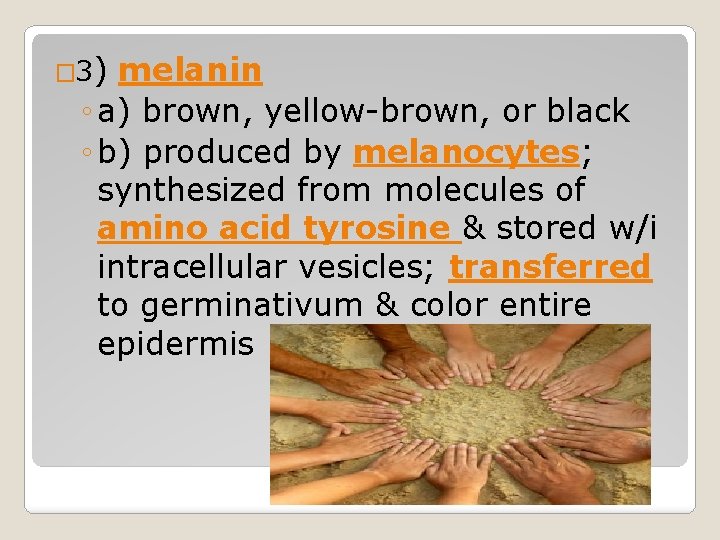 □3) melanin

◦a) brown, yellow-brown, or black

◦b) produced by melanocytes; synthesized from molecules of amino acid tyrosine & stored w/i intracellular vesicles; transferred to germinativum & color entire epidermis